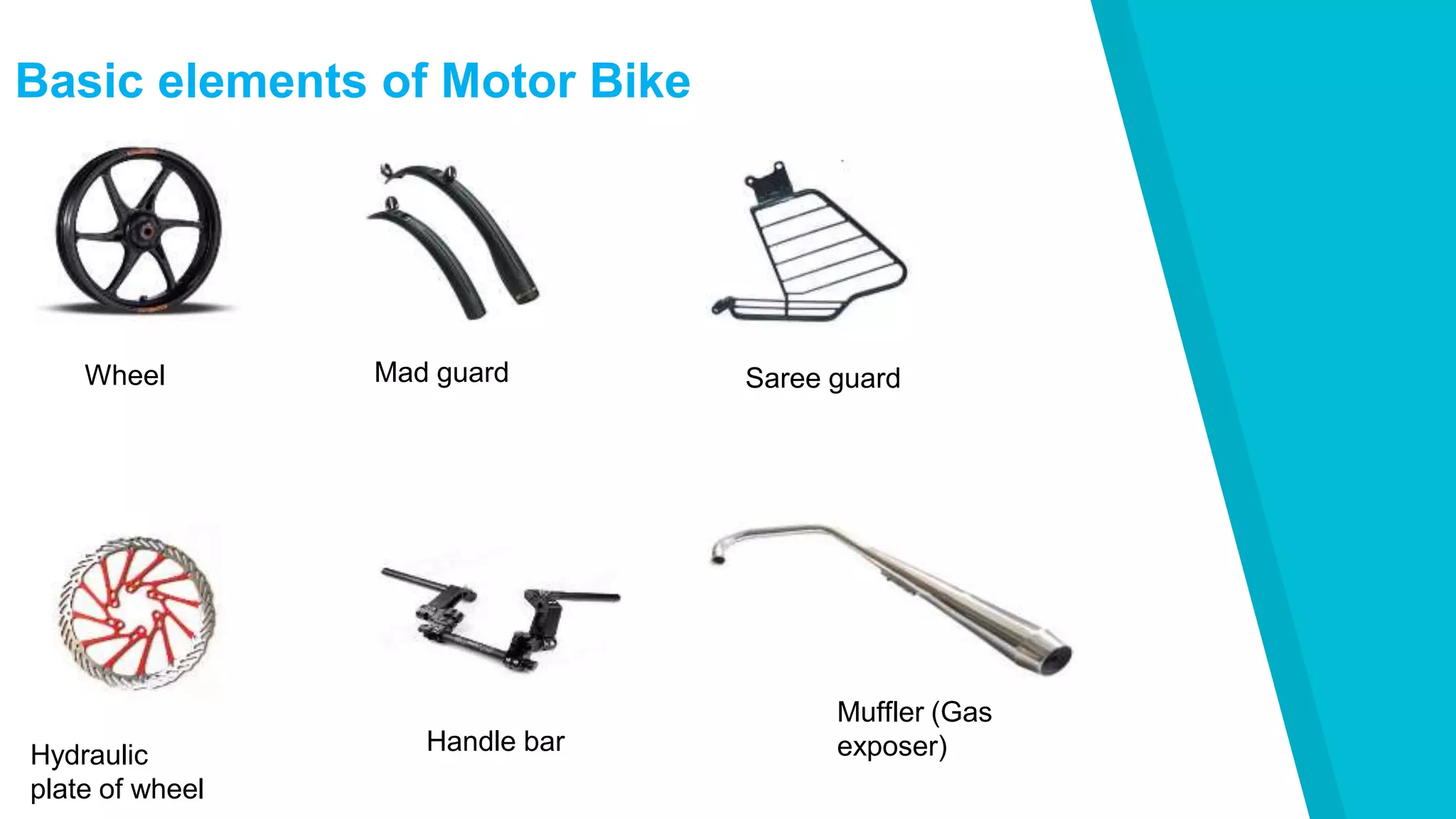 Basic elements of Motor Bike

Wheel

Mad guard

Saree guard

Hydraulic plate of wheel

Handle bar

Muffler (Gas exposer)